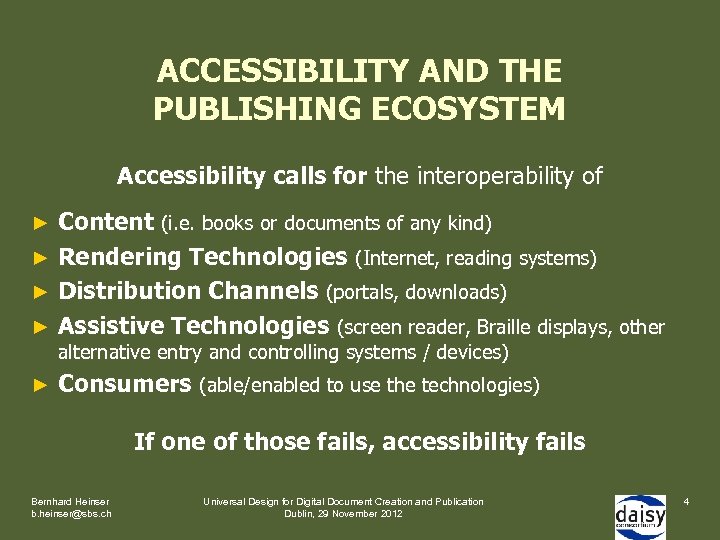 ACCESSIBILITY AND THE PUBLISHING ECOSYSTEM

Accessibility calls for the interoperability of

► Content (i.e. books or documents of any kind)
► Rendering Technologies (Internet, reading systems)
► Distribution Channels (portals, downloads)
► Assistive Technologies (screen reader, Braille displays, other alternative entry and controlling systems / devices)
► Consumers (able/enabled to use the technologies)

If one of those fails, accessibility fails

Bernhard Heinser
b.heinser@sbs.ch

Universal Design for Digital Document Creation and Publication
Dublin, 29 November 2012

daisy
consortium

4